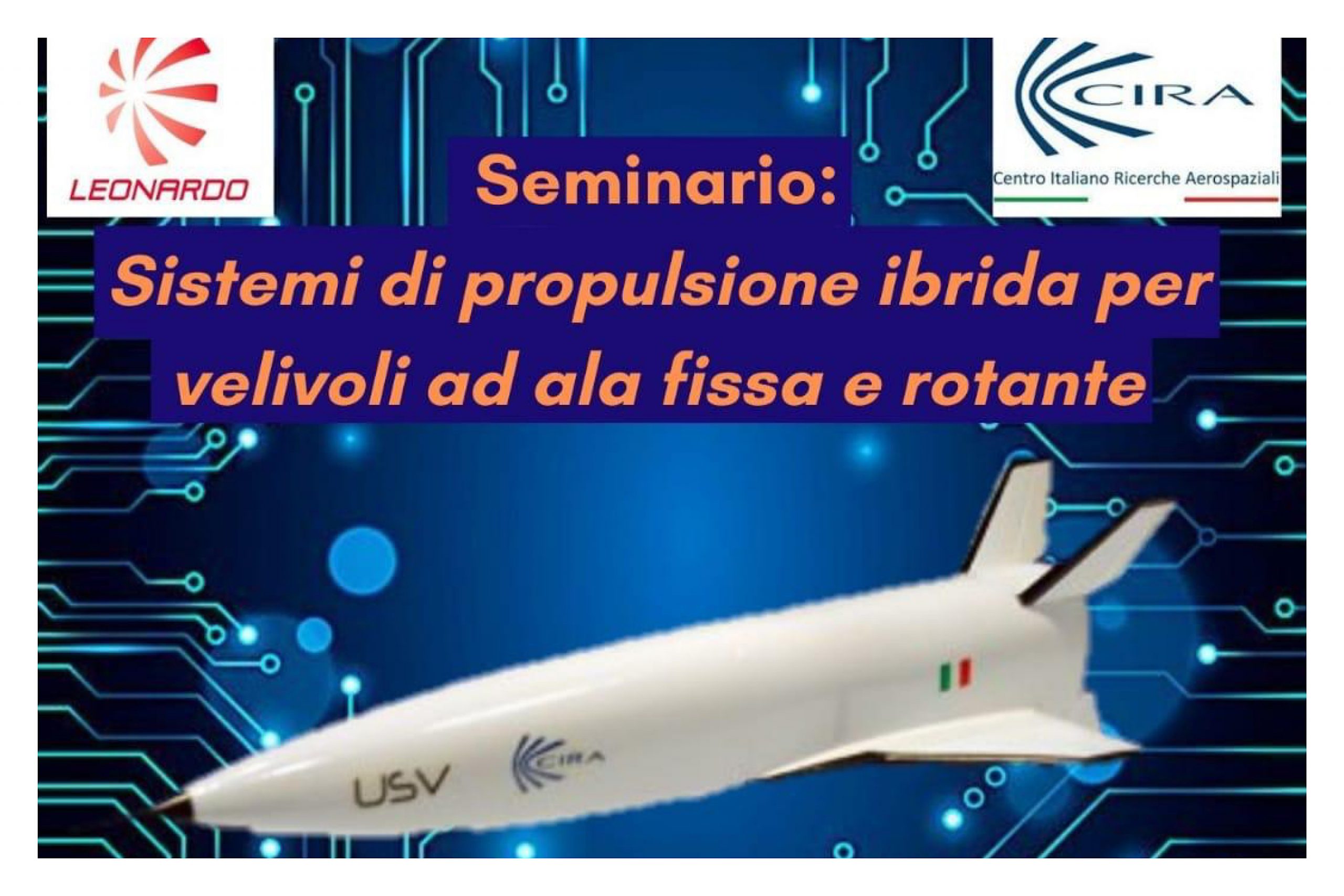 LEONARDO

CIRA
Centro Italiano Ricerche Aerospaziali

Seminario:
Sistemi di propulsione ibrida per velivoli ad ala fissa e rotante

USV
CIRA